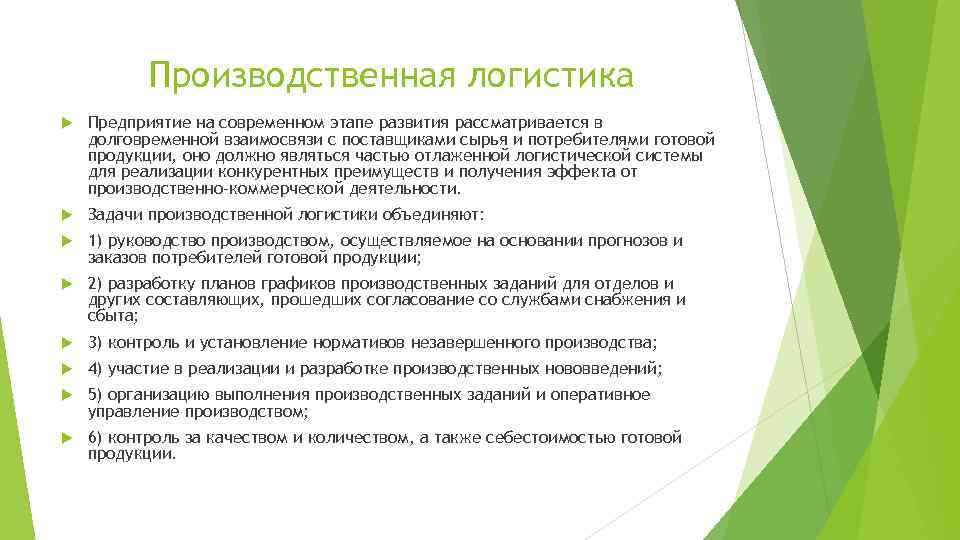 Производственная логистика

Предприятие на современном этапе развития рассматривается в долговременной взаимосвязи с поставщиками сырья и потребителями готовой продукции, оно должно являться частью отлаженной логистической системы для реализации конкурентных преимуществ и получения эффекта от производственно-коммерческой деятельности.

Задачи производственной логистики объединяют:

1) руководство производством, осуществляемое на основании прогнозов и заказов потребителей готовой продукции;

2) разработку планов графиков производственных заданий для отделов и других составляющих, прошедших согласование со службами снабжения и сбыта;

3) контроль и установление нормативов незавершенного производства;

4) участие в реализации и разработке производственных нововведений;

5) организацию выполнения производственных заданий и оперативное управление производством;

6) контроль за качеством и количеством, а также себестоимостью готовой продукции.